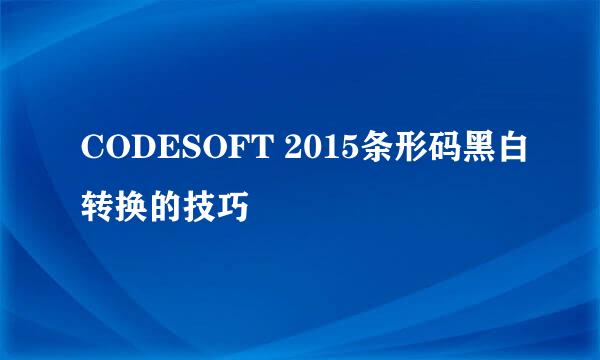 CODESOFT 2015条形码黑白转换的技巧